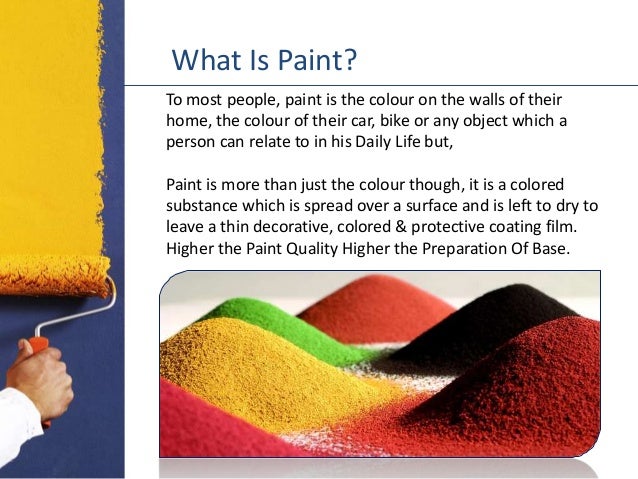 What Is Paint?

To most people, paint is the colour on the walls of their home, the colour of their car, bike or any object which a person can relate to in his Daily Life but,

Paint is more than just the colour though, it is a colored substance which is spread over a surface and is left to dry to leave a thin decorative, colored & protective coating film. Higher the Paint Quality Higher the Preparation Of Base.